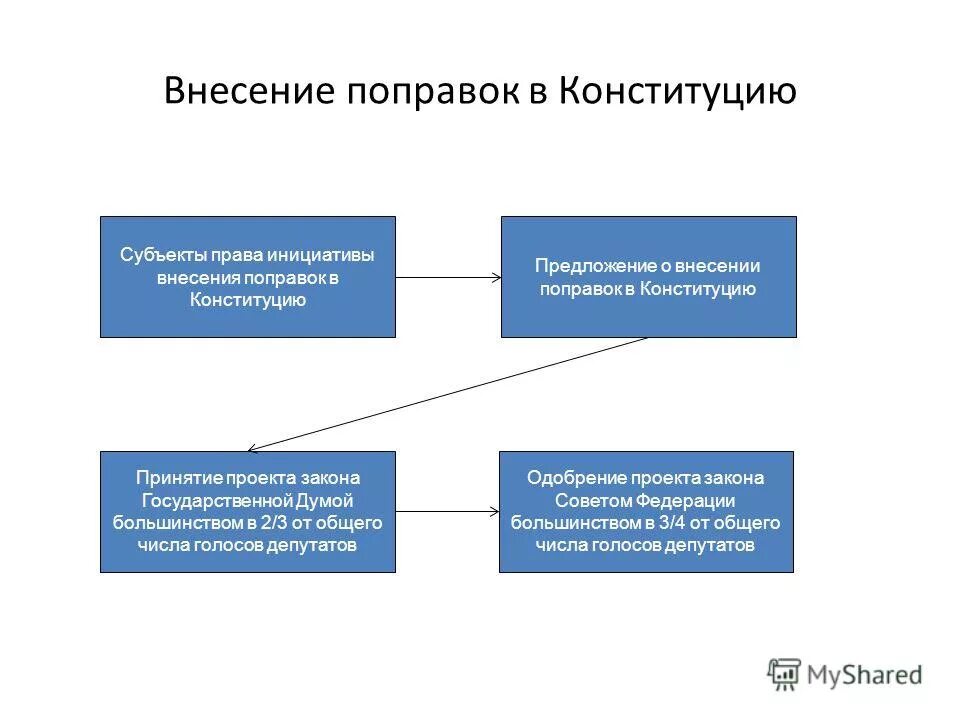 Внесение поправок в Конституцию

Субъекты права инициативы внесения поправок в Конституцию

Предложение о внесении поправок в Конституцию

Принятие проекта закона Государственной Думой большинством в 2/3 от общего числа голосов депутатов

Одобрение проекта закона Советом Федерации большинством в 3/4 от общего числа голосов депутатов

MyShared